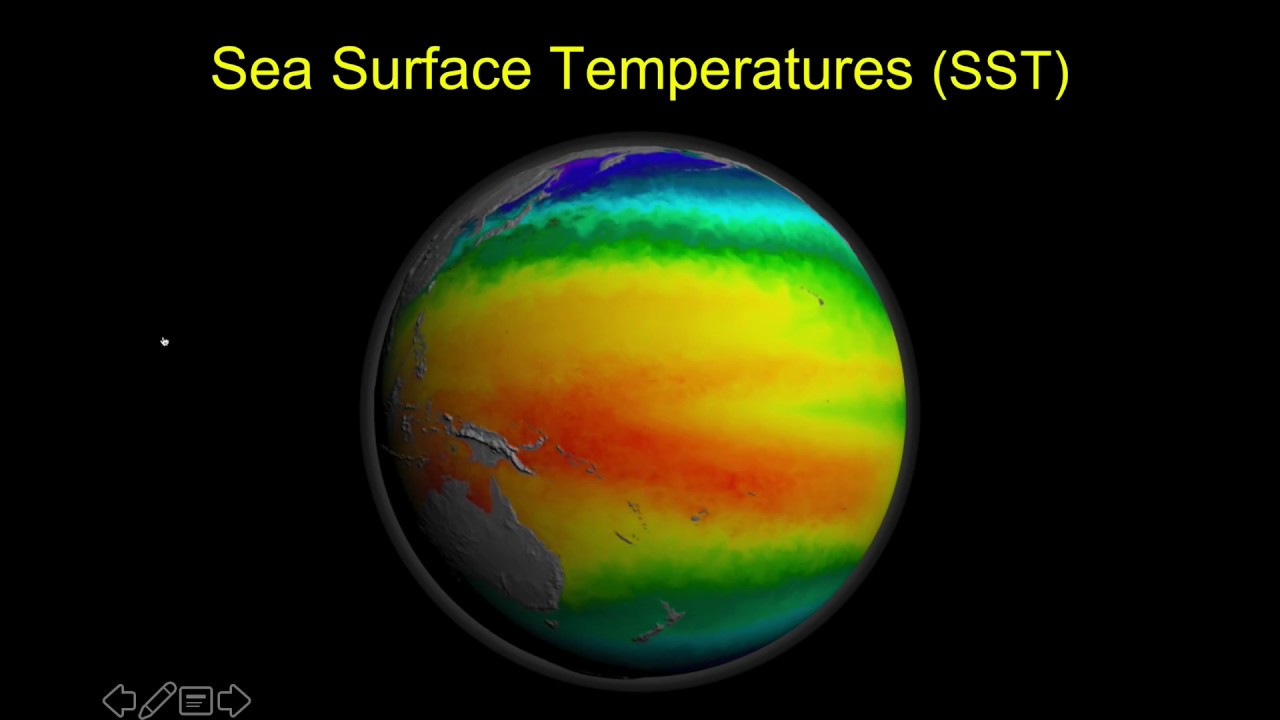 Sea Surface Temperatures (SST)